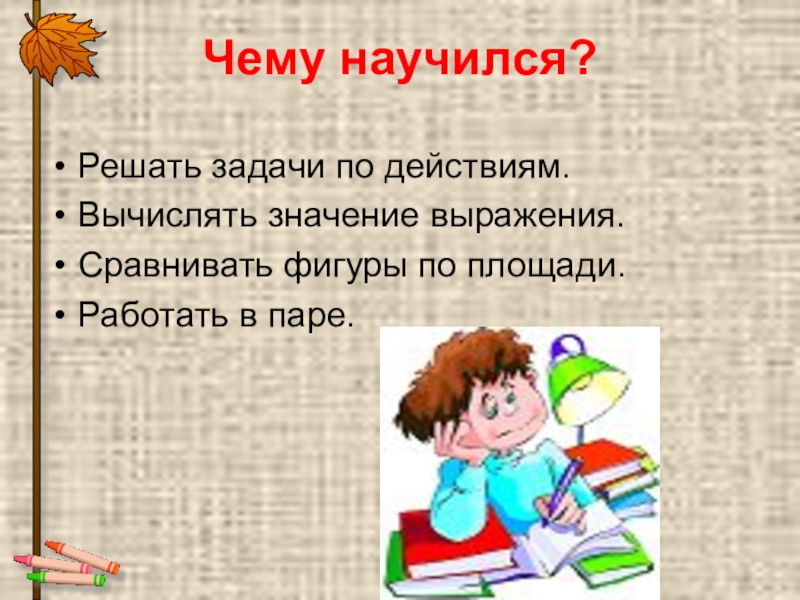 Чему научился?

• Решать задачи по действиям.
• Вычислять значение выражения.
• Сравнивать фигуры по площади.
• Работать в паре.